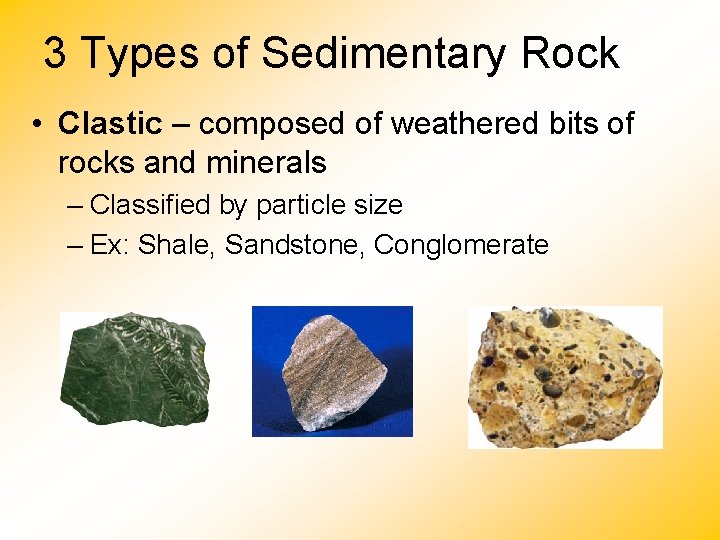 3 Types of Sedimentary Rock

• Clastic – composed of weathered bits of rocks and minerals

– Classified by particle size

– Ex: Shale, Sandstone, Conglomerate